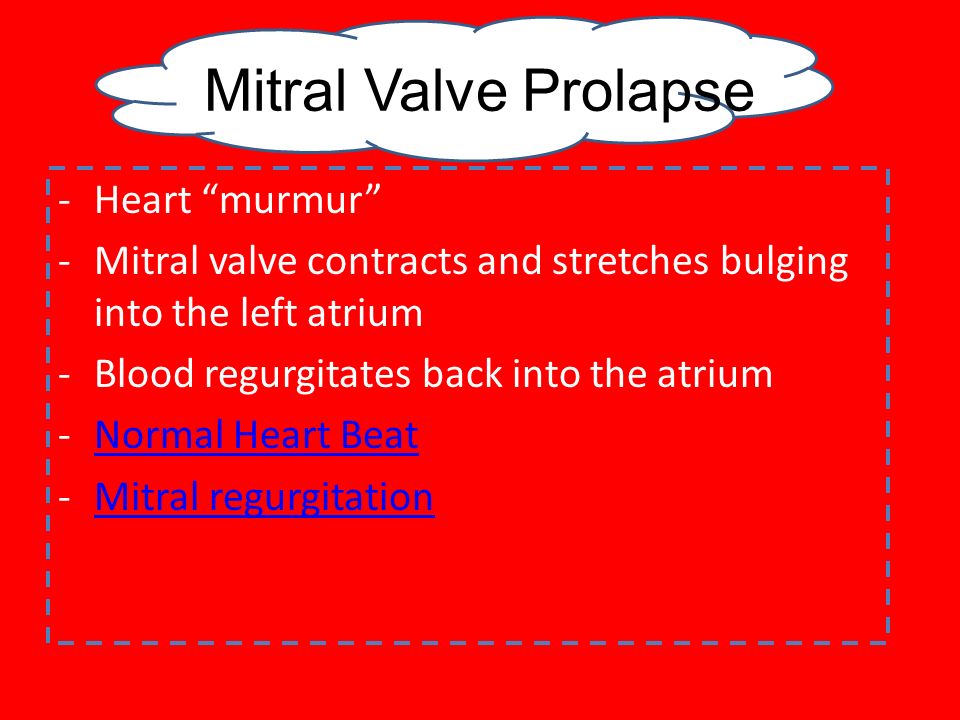 Mitral Valve Prolapse

- Heart “murmur”
- Mitral valve contracts and stretches bulging into the left atrium
- Blood regurgitates back into the atrium
- Normal Heart Beat
- Mitral regurgitation